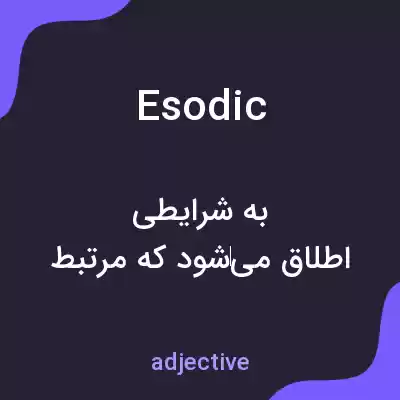 Esodic

به شرایطی
اطلاق می‌شود که مرتبط

adjective